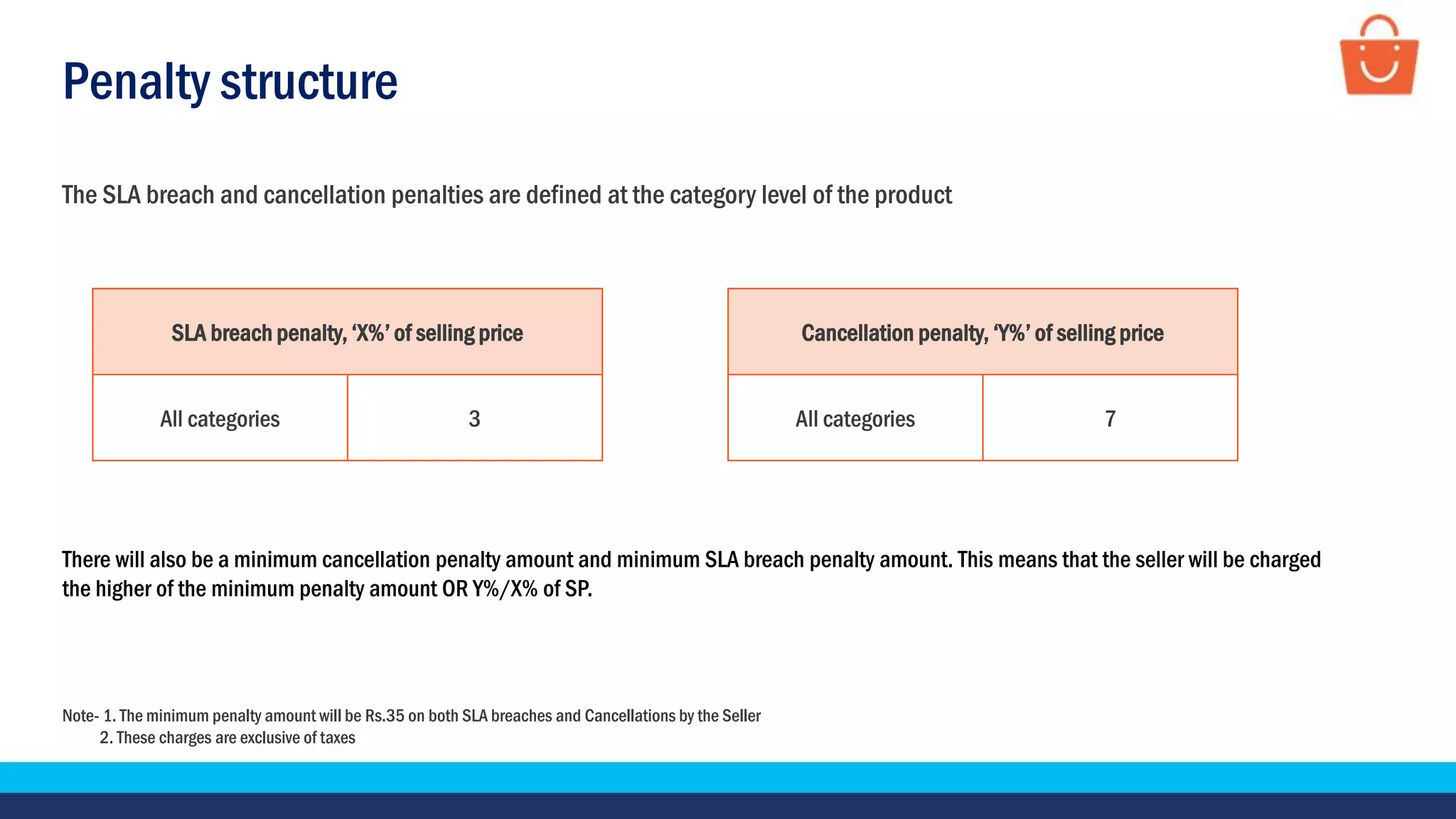 Penalty structure

The SLA breach and cancellation penalties are defined at the category level of the product

| SLA breach penalty, 'X%' of selling price | |
|---|---|
| All categories | 3 |

| Cancellation penalty, 'Y%' of selling price | |
|---|---|
| All categories | 7 |

There will also be a minimum cancellation penalty amount and minimum SLA breach penalty amount. This means that the seller will be charged the higher of the minimum penalty amount OR Y%/X% of SP.

Note- 1. The minimum penalty amount will be Rs.35 on both SLA breaches and Cancellations by the Seller
2. These charges are exclusive of taxes